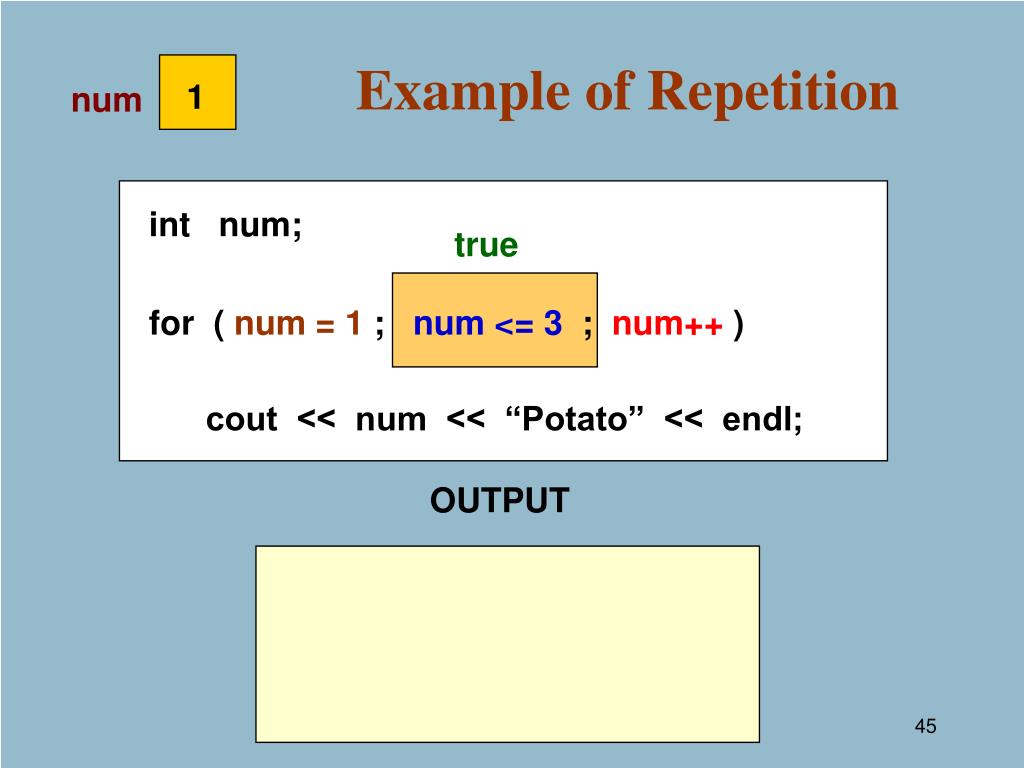 num 1

Example of Repetition

int num;

true

for ( num = 1 ; num <= 3 ; num++ )

cout << num << “Potato” << endl;

OUTPUT

45